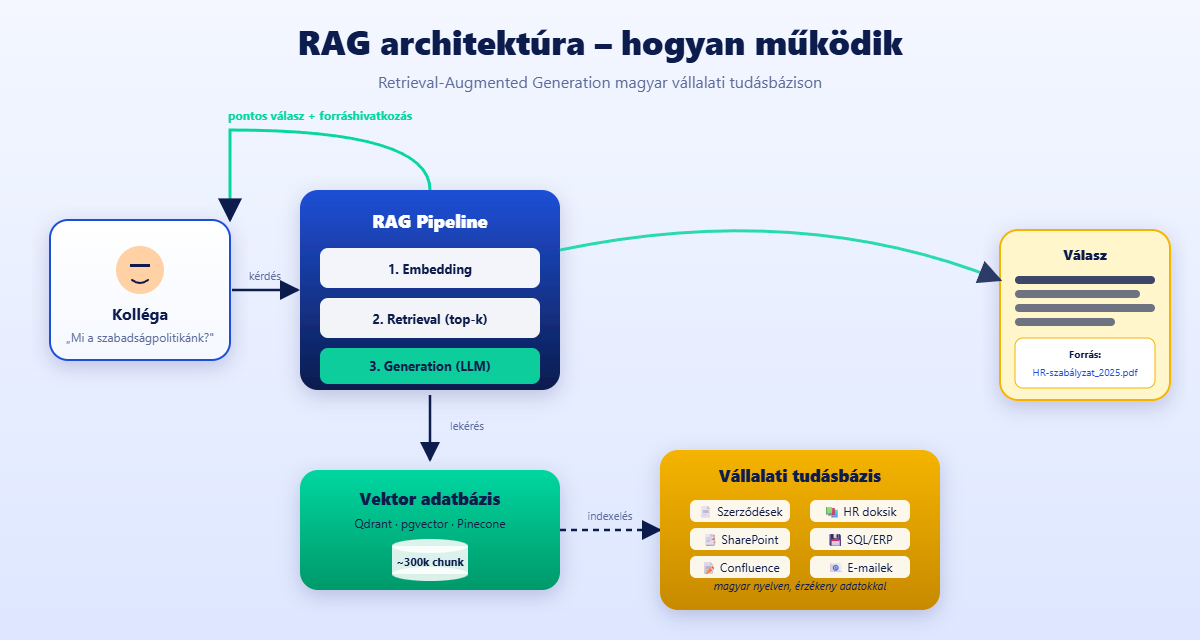 RAG architektúra – hogyan működik

Retrieval-Augmented Generation magyar vállalati tudásbázison

pontos válasz + forráshivatkozás

Kolléga
„Mi a szabadságpolitikánk?"

kérdés

RAG Pipeline
1. Embedding
2. Retrieval (top-k)
3. Generation (LLM)

Válasz
Forrás:
HR-szabályzat_2025.pdf

lekérés

Vektor adatbázis
Qdrant · pgvector · Pinecone
~300k chunk

indexelés

Vállalati tudásbázis
Szerződések
HR doksik
SharePoint
SQL/ERP
Confluence
E-mailek
magyar nyelven, érzékeny adatokkal